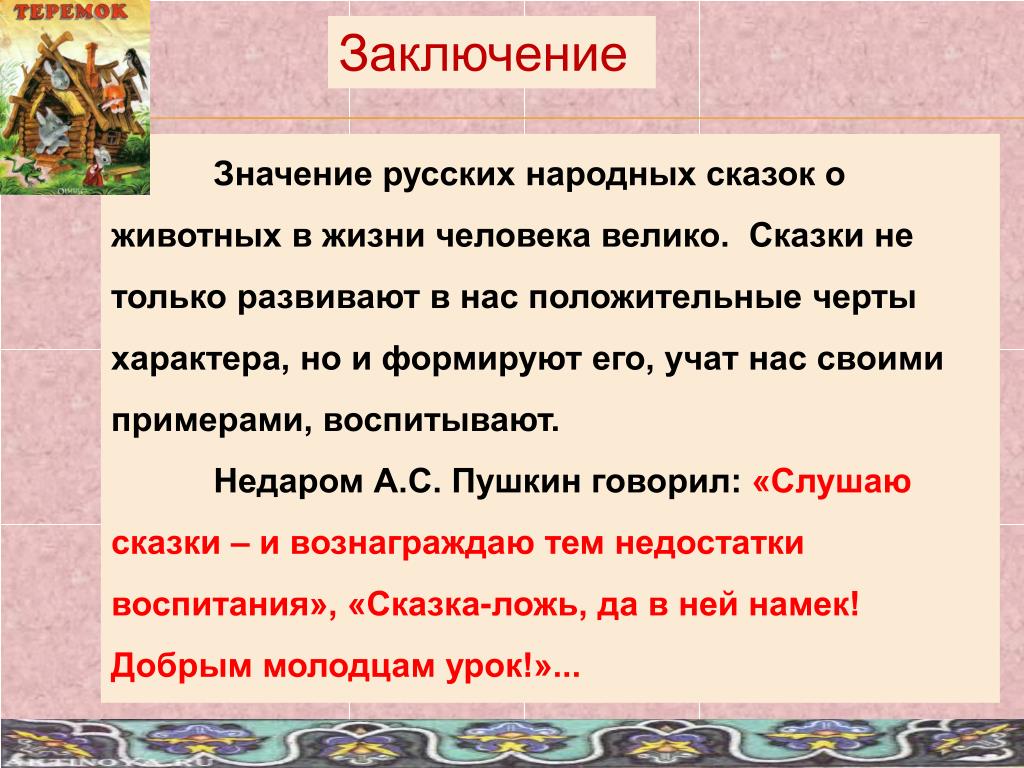 ТЕРЕМОК

Заключение

Значение русских народных сказок о животных в жизни человека велико. Сказки не только развивают в нас положительные черты характера, но и формируют его, учат нас своими примерами, воспитывают.

Недаром А.С. Пушкин говорил: «Слушаю сказки – и вознаграждаю тем недостатки воспитания», «Сказка-ложь, да в ней намек! Добрым молодцам урок!»...